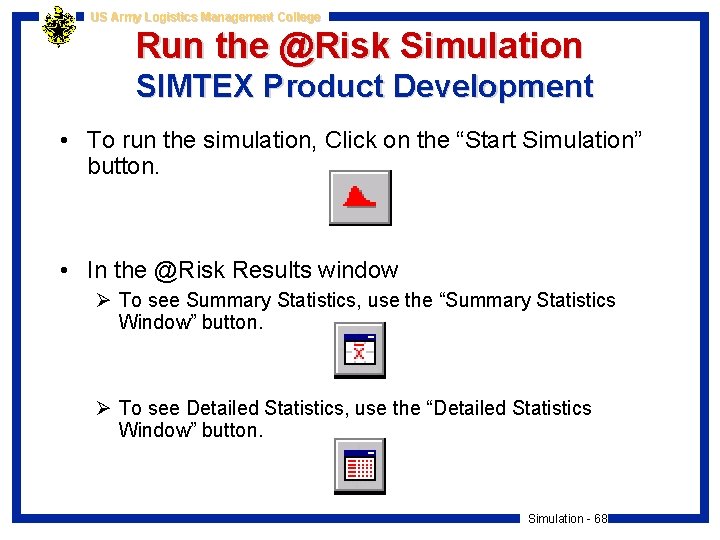 US Army Logistics Management College

Run the @Risk Simulation
SIMTEX Product Development

• To run the simulation, Click on the “Start Simulation” button.

• In the @Risk Results window
➢ To see Summary Statistics, use the “Summary Statistics Window” button.

➢ To see Detailed Statistics, use the “Detailed Statistics Window” button.

Simulation - 68